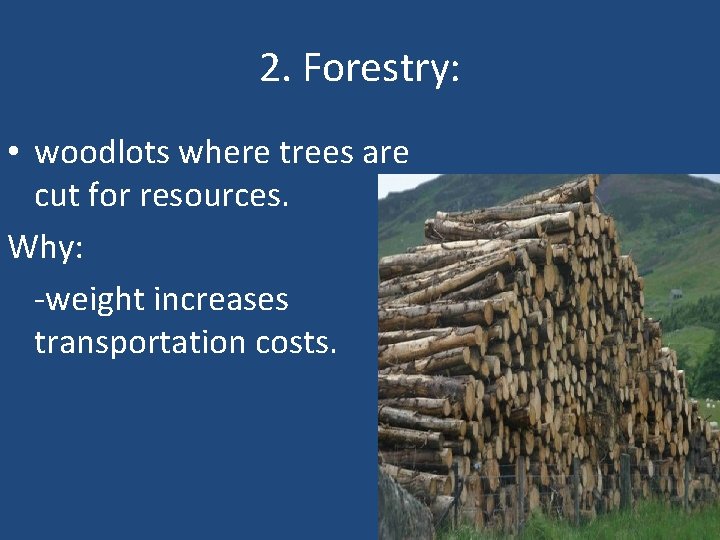 2. Forestry:

• woodlots where trees are cut for resources.

Why:

-weight increases transportation costs.